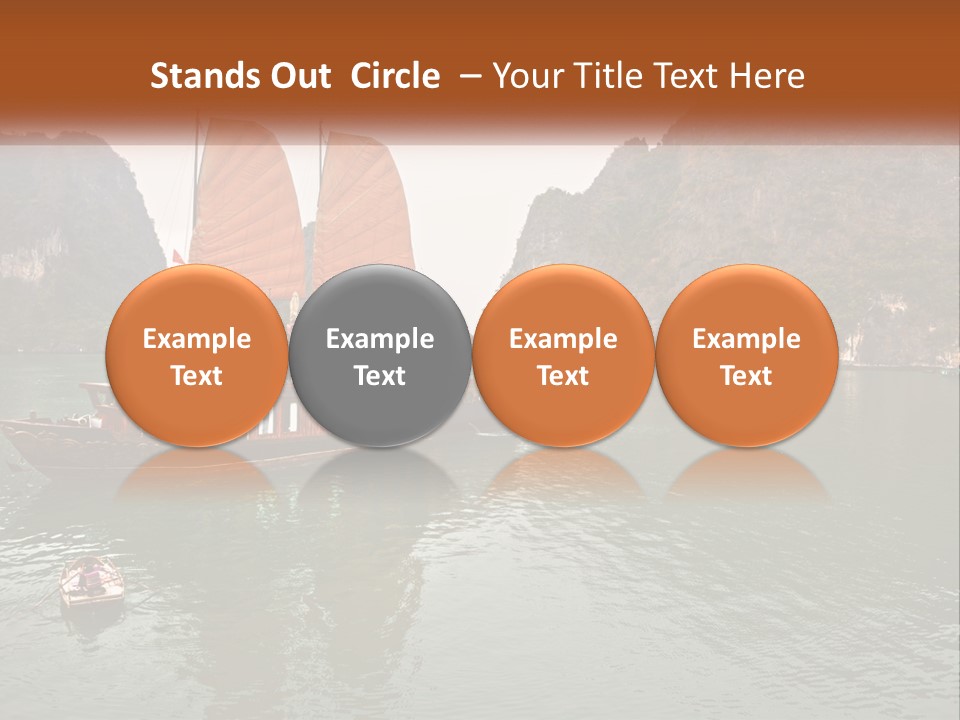 Stands Out Circle – Your Title Text Here

Example Text

Example Text

Example Text

Example Text